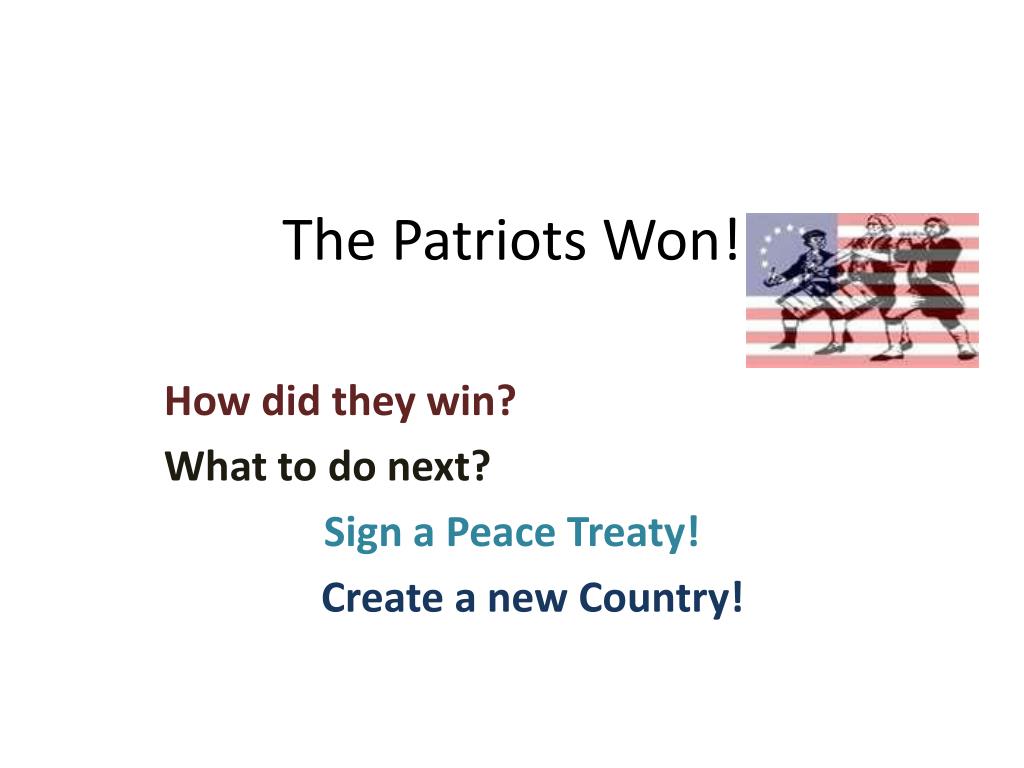 The Patriots Won!

How did they win?
What to do next?
Sign a Peace Treaty!
Create a new Country!